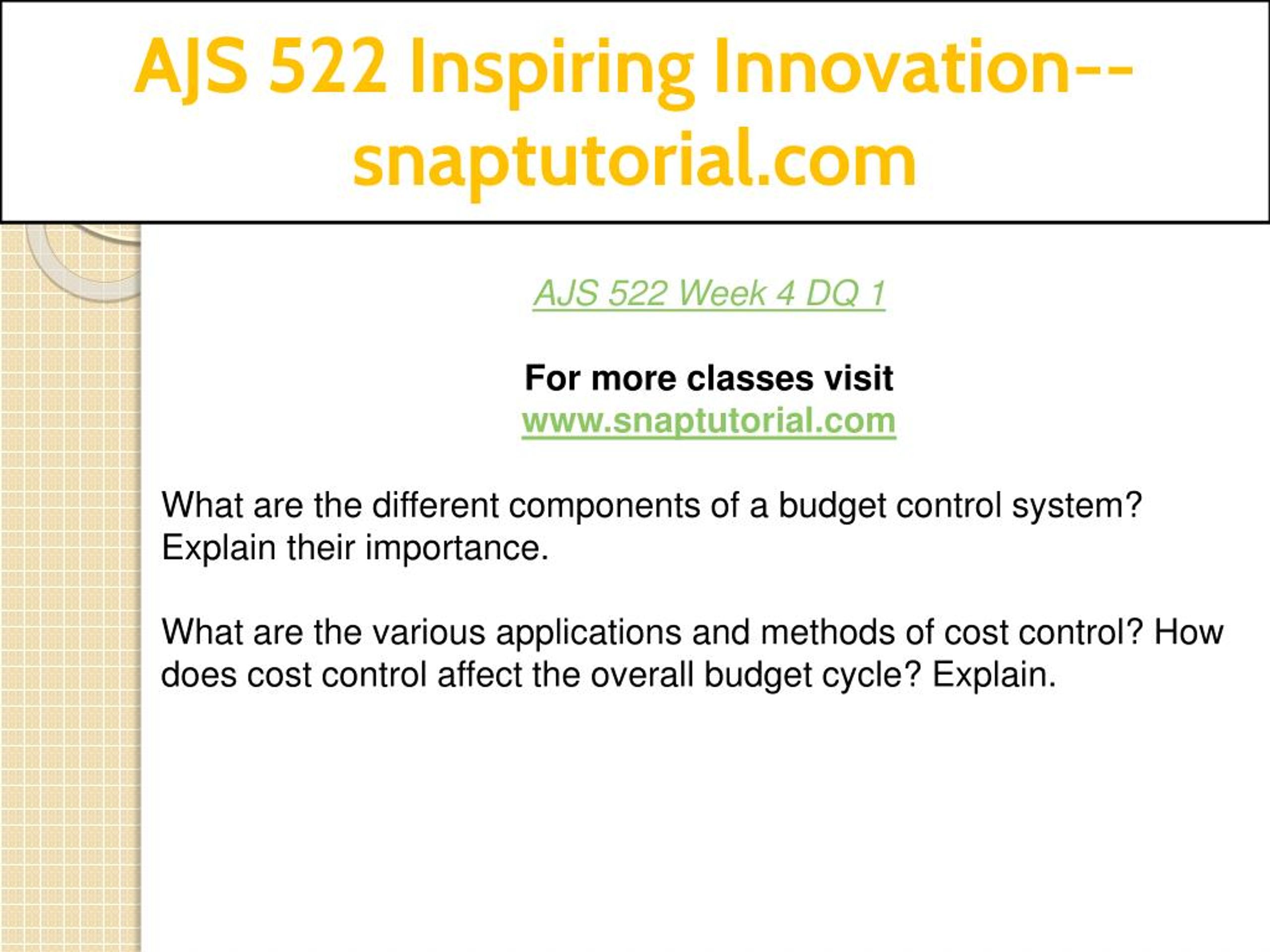 AJS 522 Inspiring Innovation--snaptutorial.com

AJS 522 Week 4 DQ 1

For more classes visit
www.snaptutorial.com

What are the different components of a budget control system? Explain their importance.

What are the various applications and methods of cost control? How does cost control affect the overall budget cycle? Explain.